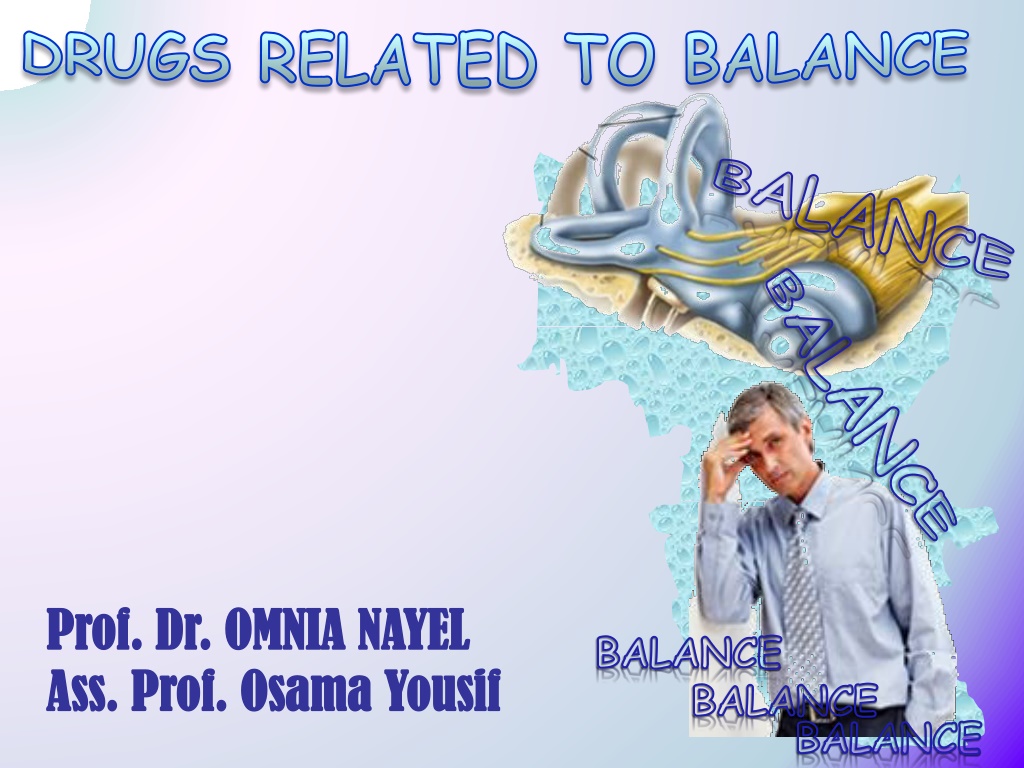 DRUGS RELATED TO BALANCE

BALANCE
BALANCE

Prof. Dr. OMNIA NAYEL
Ass. Prof. Osama Yousif

BALANCE
BALANCE
BALANCE